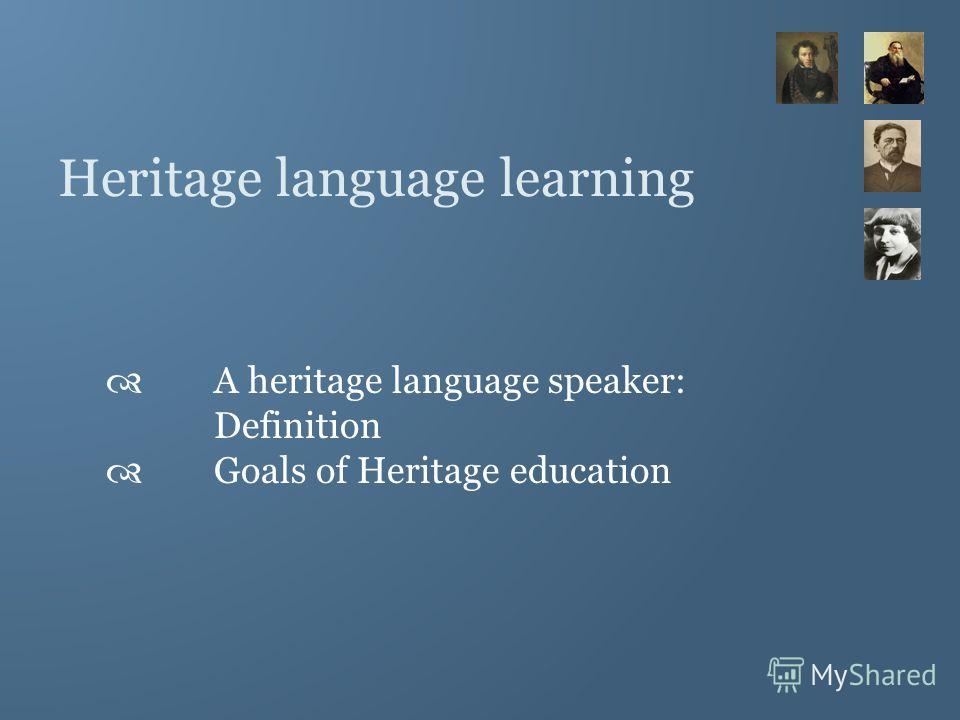 Heritage language learning

A heritage language speaker: Definition
Goals of Heritage education

MyShared